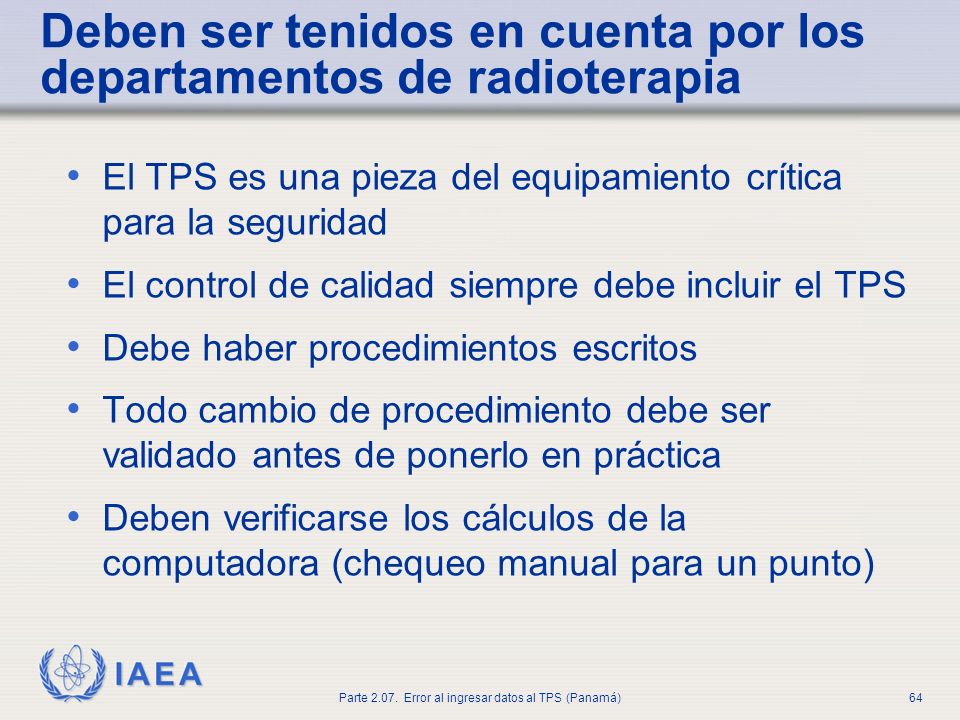 Deben ser tenidos en cuenta por los departamentos de radioterapia

• El TPS es una pieza del equipamiento crítica para la seguridad

• El control de calidad siempre debe incluir el TPS

• Debe haber procedimientos escritos

• Todo cambio de procedimiento debe ser validado antes de ponerlo en práctica

• Deben verificarse los cálculos de la computadora (chequeo manual para un punto)

IAEA

Parte 2.07. Error al ingresar datos al TPS (Panamá)

64